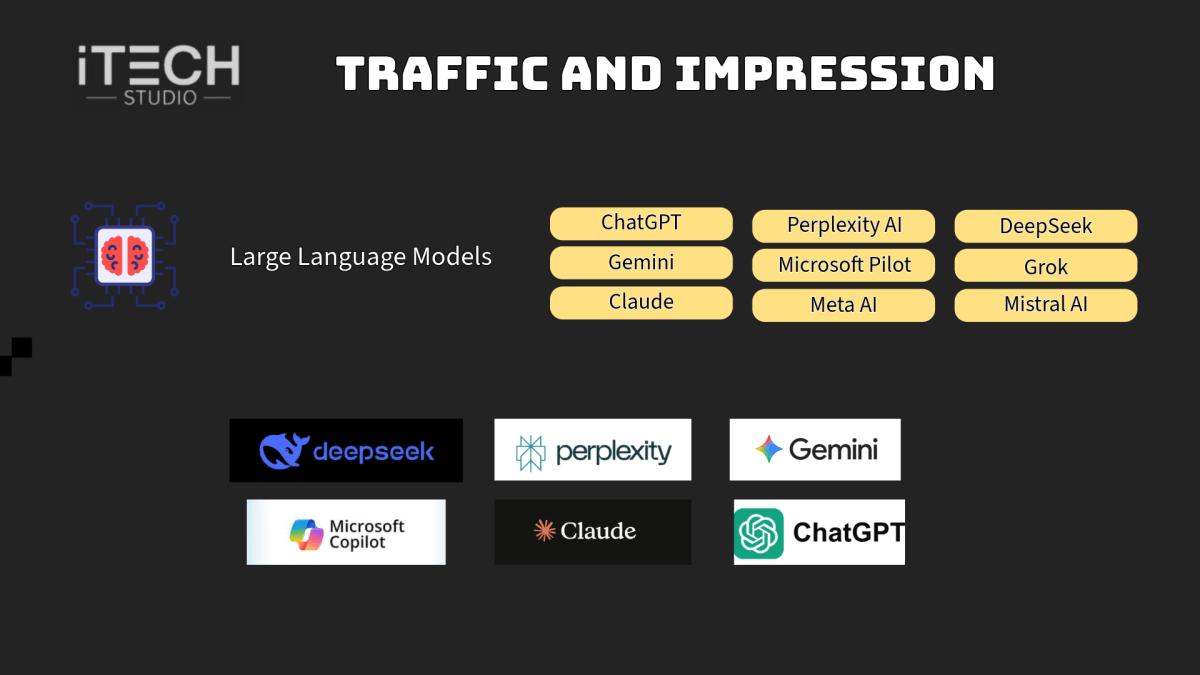 iTECH
STUDIO

TRAFFIC AND IMPRESSION

Large Language Models

ChatGPT
Gemini
Claude

Perplexity AI
Microsoft Pilot
Meta AI

DeepSeek
Grok
Mistral AI

deepseek

perplexity

Gemini

Microsoft Copilot

Claude

ChatGPT